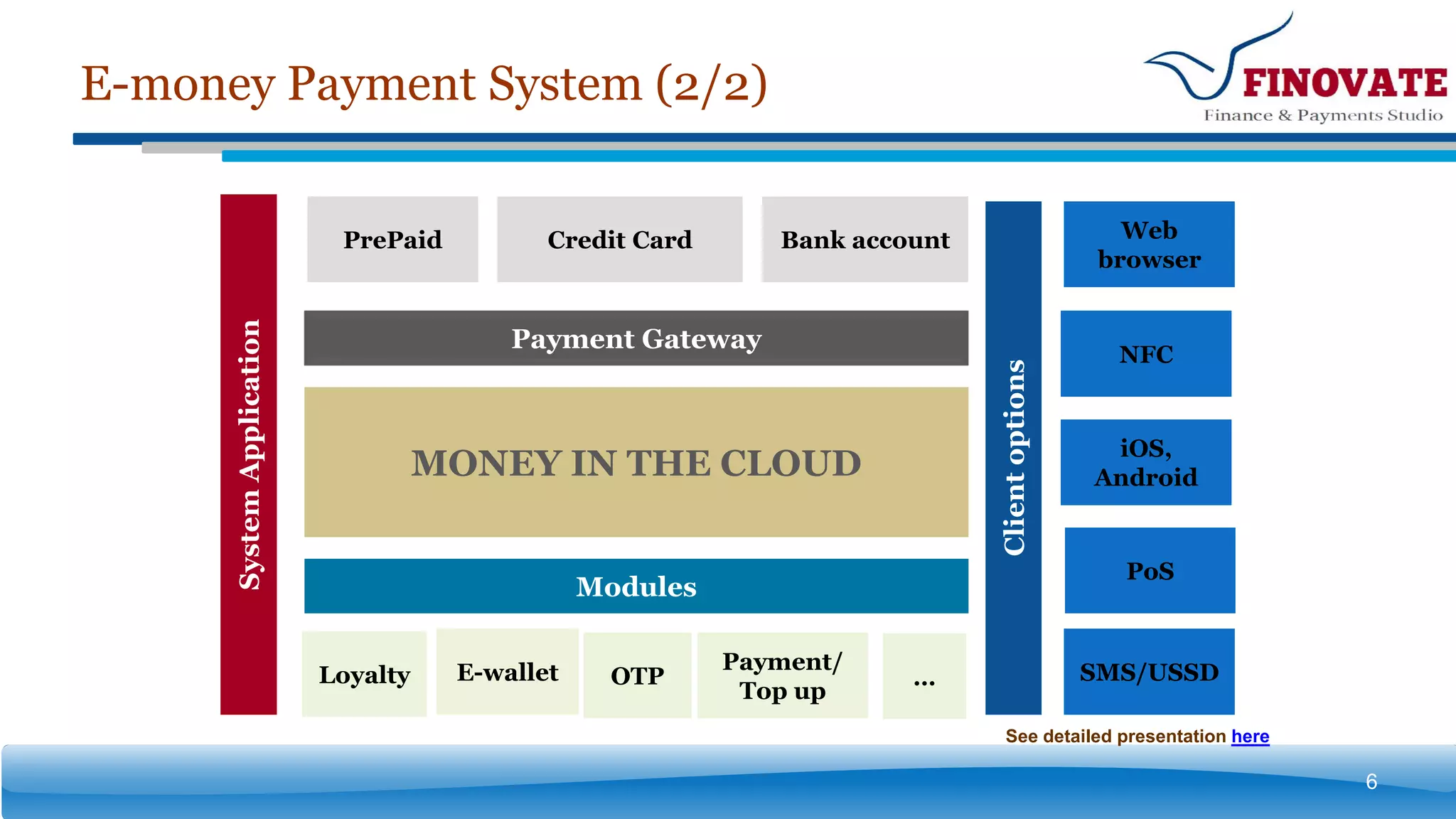 E-money Payment System (2/2)

FINOVATE
Finance & Payments Studio

System Application

PrePaid

Credit Card

Bank account

Payment Gateway

MONEY IN THE CLOUD

Modules

Loyalty

E-wallet

OTP

Payment/ Top up

...

Client options

Web browser

NFC

iOS, Android

PoS

SMS/USSD

See detailed presentation here

6